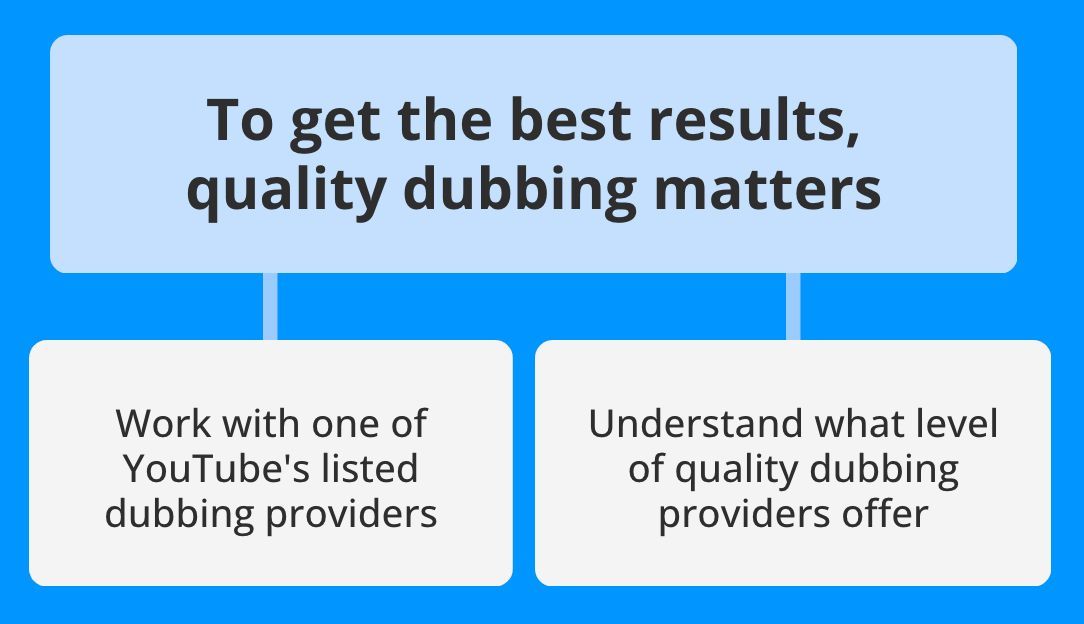 To get the best results, quality dubbing matters

Work with one of YouTube's listed dubbing providers

Understand what level of quality dubbing providers offer